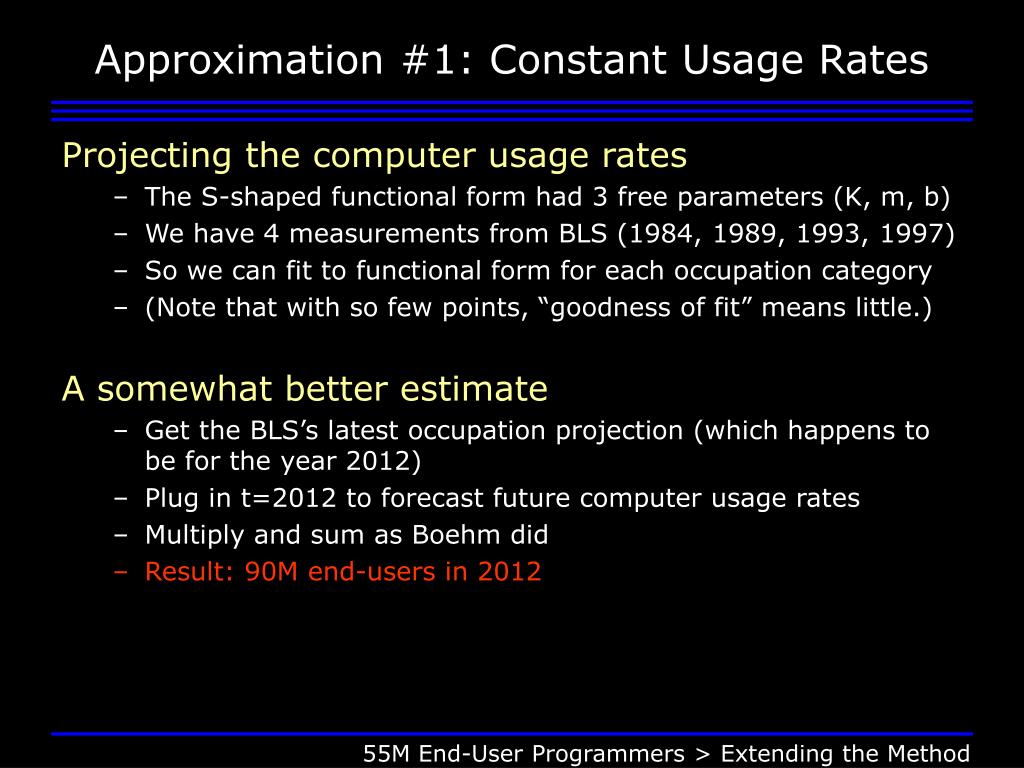 Approximation #1: Constant Usage Rates

Projecting the computer usage rates

– The S-shaped functional form had 3 free parameters (K, m, b)
– We have 4 measurements from BLS (1984, 1989, 1993, 1997)
– So we can fit to functional form for each occupation category
– (Note that with so few points, “goodness of fit” means little.)

A somewhat better estimate

– Get the BLS’s latest occupation projection (which happens to be for the year 2012)
– Plug in t=2012 to forecast future computer usage rates
– Multiply and sum as Boehm did
– Result: 90M end-users in 2012

55M End-User Programmers > Extending the Method